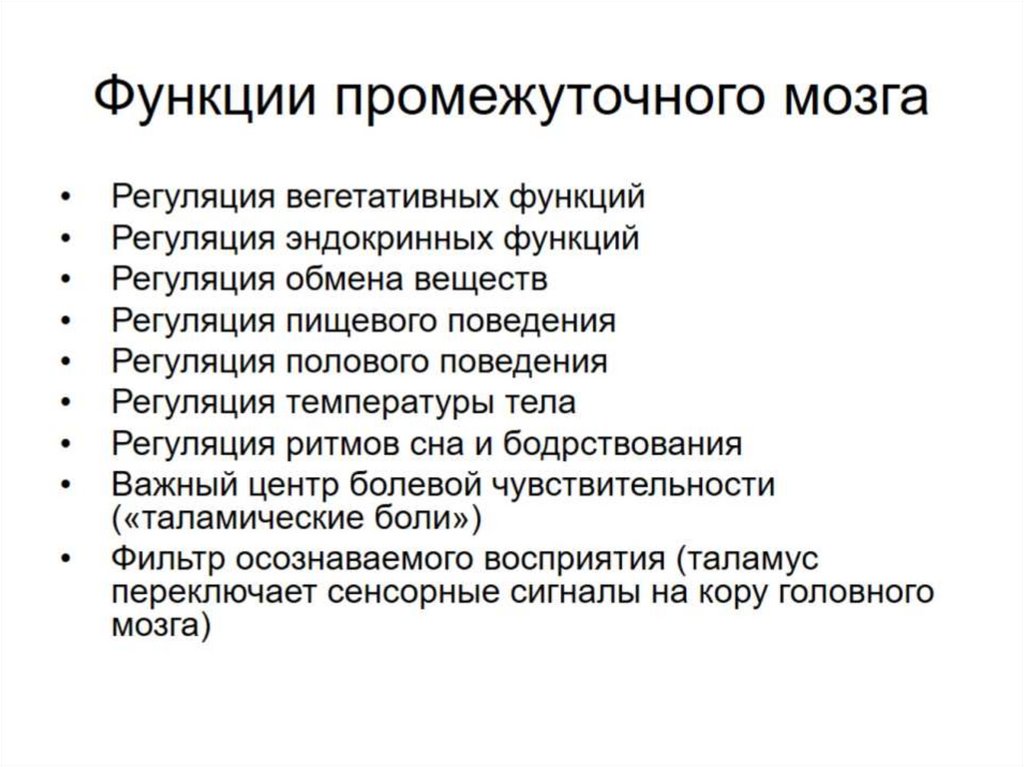 Функции промежуточного мозга

• Регуляция вегетативных функций
• Регуляция эндокринных функций
• Регуляция обмена веществ
• Регуляция пищевого поведения
• Регуляция полового поведения
• Регуляция температуры тела
• Регуляция ритмов сна и бодрствования
• Важный центр болевой чувствительности («таламические боли»)
• Фильтр осознаваемого восприятия (таламус переключает сенсорные сигналы на кору головного мозга)